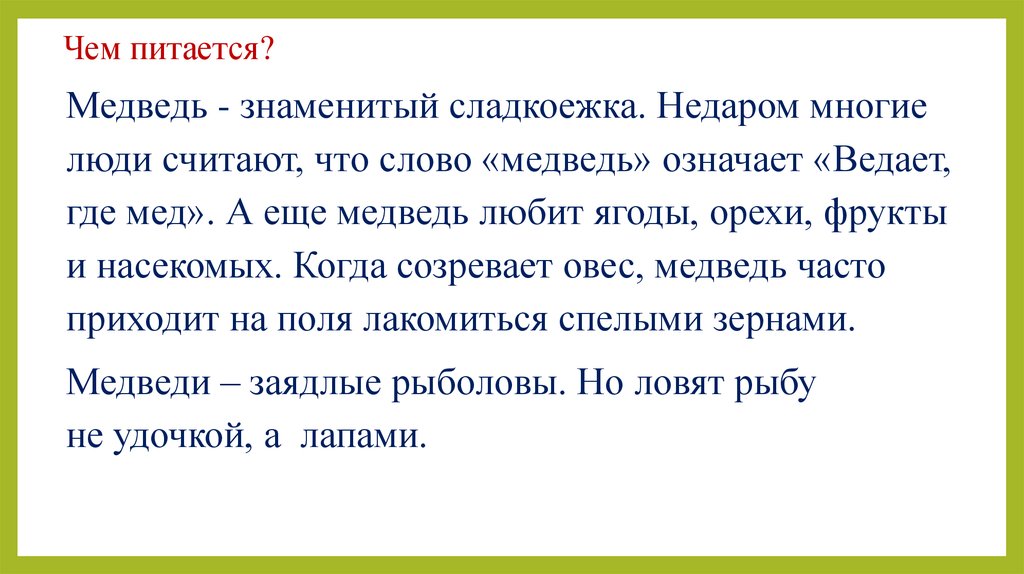 Чем питается?

Медведь - знаменитый сладкоежка. Недаром многие люди считают, что слово «медведь» означает «Ведает, где мед». А еще медведь любит ягоды, орехи, фрукты и насекомых. Когда созревает овес, медведь часто приходит на поля лакомиться спелыми зернами.

Медведи – заядлые рыболовы. Но ловят рыбу не удочкой, а лапами.